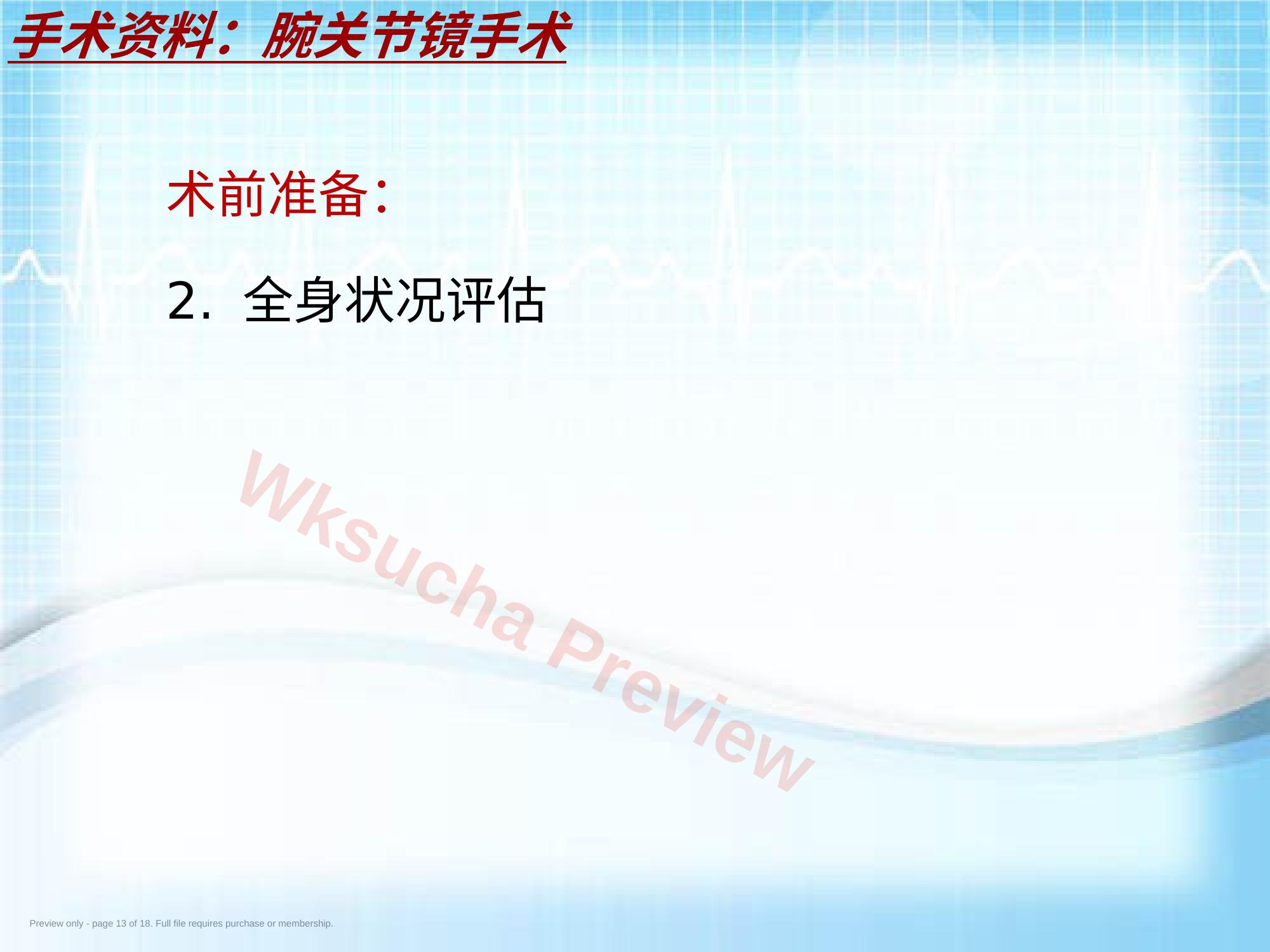 手术资料：腕关节镜手术

术前准备:

2. 全身状况评估

Wksucha Preview

Preview only - page 13 of 18. Full file requires purchase or membership.